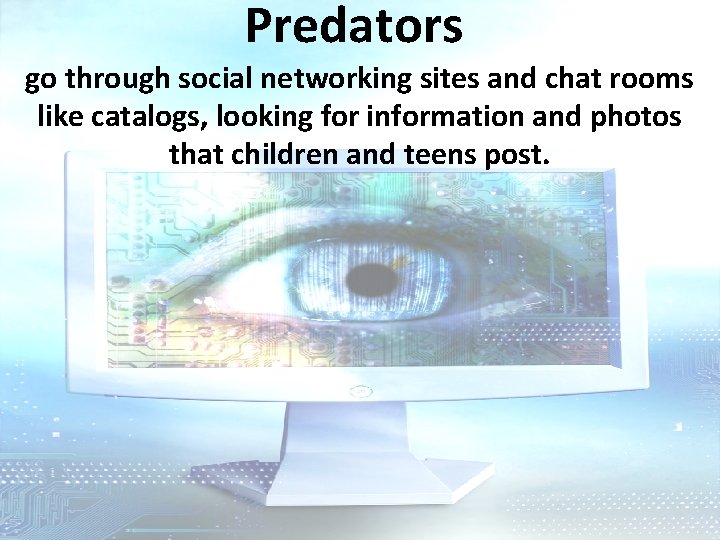 Predators

go through social networking sites and chat rooms like catalogs, looking for information and photos that children and teens post.